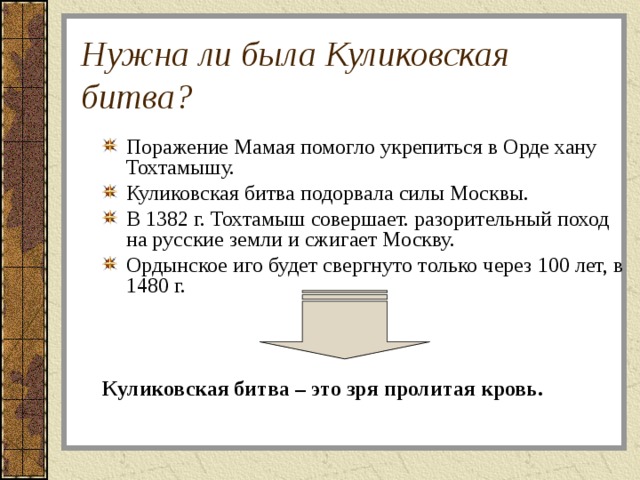 Нужна ли была Куликовская битва?

Поражение Мамая помогло укрепиться в Орде хану Тохтамышу.

Куликовская битва подорвала силы Москвы.

В 1382 г. Тохтамыш совершает. разорительный поход на русские земли и сжигает Москву.

Ордынское иго будет свергнуто только через 100 лет, в 1480 г.

Куликовская битва – это зря пролитая кровь.